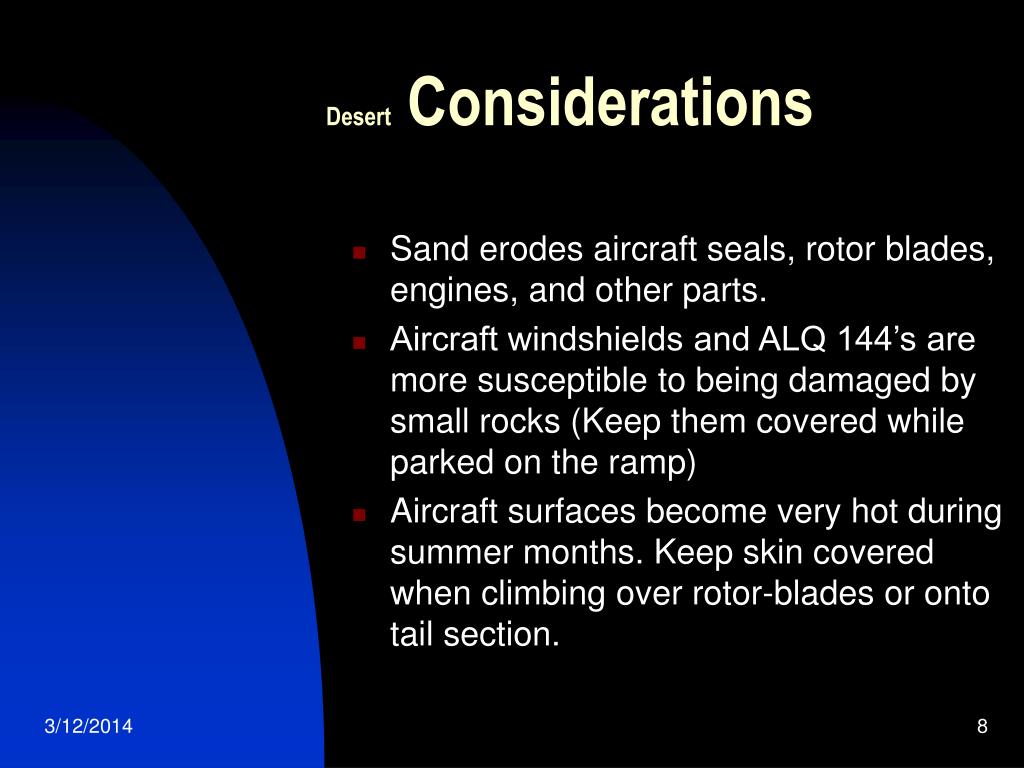 Desert Considerations

- Sand erodes aircraft seals, rotor blades, engines, and other parts.
- Aircraft windshields and ALQ 144’s are more susceptible to being damaged by small rocks (Keep them covered while parked on the ramp)
- Aircraft surfaces become very hot during summer months. Keep skin covered when climbing over rotor-blades or onto tail section.

3/12/2014

8